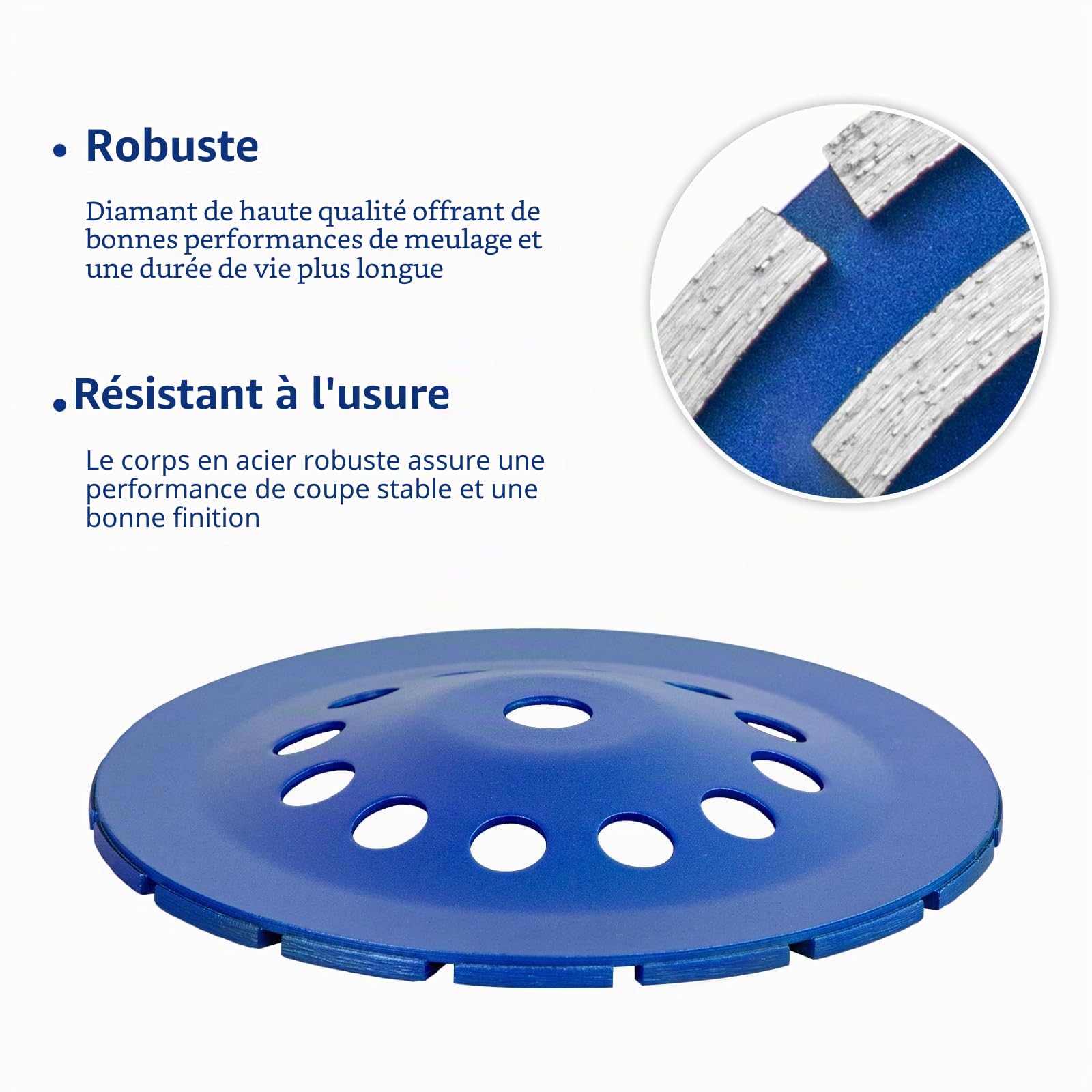 • Robuste

Diamant de haute qualité offrant de bonnes performances de meulage et une durée de vie plus longue

• Résistant à l'usure

Le corps en acier robuste assure une performance de coupe stable et une bonne finition